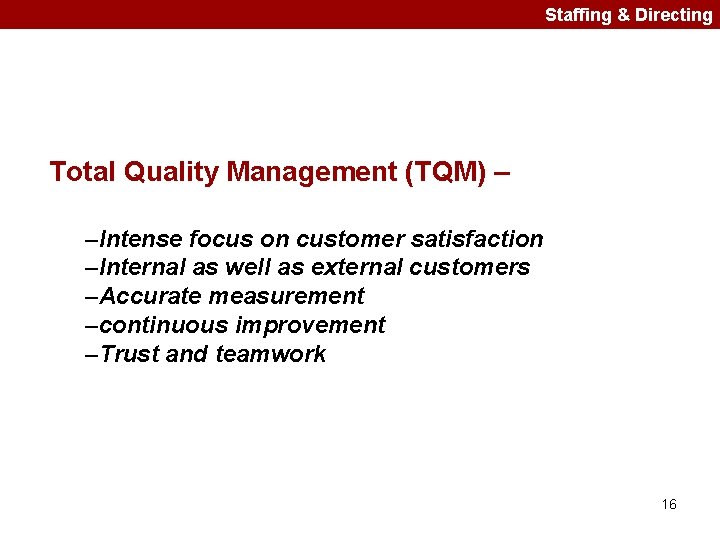 Staffing & Directing

Total Quality Management (TQM) –

–Intense focus on customer satisfaction
–Internal as well as external customers
–Accurate measurement
–continuous improvement
–Trust and teamwork

16